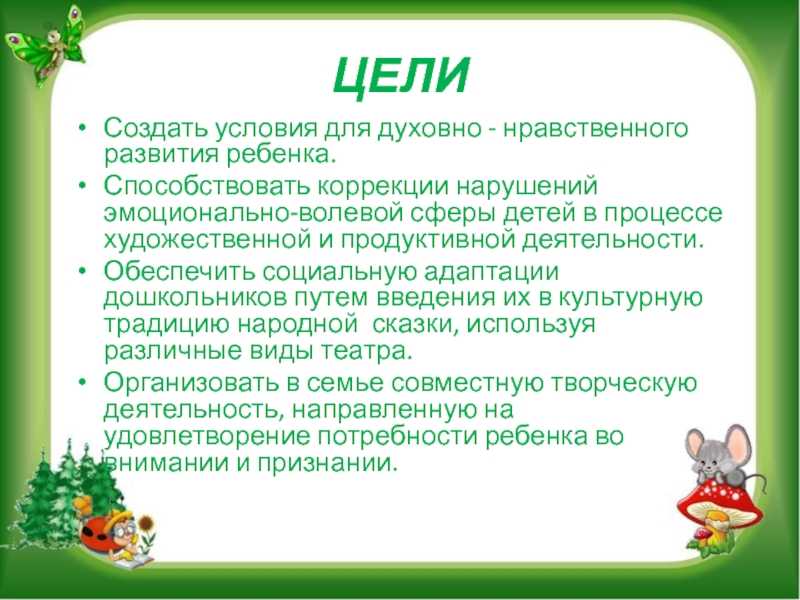 ЦЕЛИ

• Создать условия для духовно - нравственного развития ребенка.
• Способствовать коррекции нарушений эмоционально-волевой сферы детей в процессе художественной и продуктивной деятельности.
• Обеспечить социальную адаптации дошкольников путем введения их в культурную традицию народной  сказки, используя различные виды театра.
• Организовать в семье совместную творческую деятельность, направленную на удовлетворение потребности ребенка во внимании и признании.